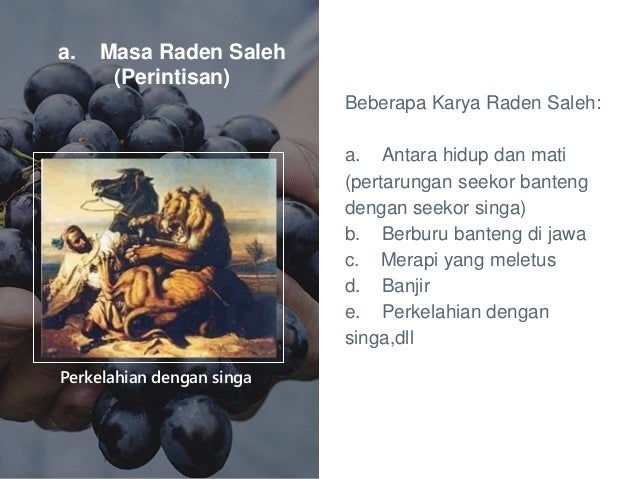 a. Masa Raden Saleh (Perintisan)

Perkelahian dengan singa

Beberapa Karya Raden Saleh:

a. Antara hidup dan mati (pertarungan seekor banteng dengan seekor singa)
b. Berburu banteng di jawa
c. Merapi yang meletus
d. Banjir
e. Perkelahian dengan singa,dll